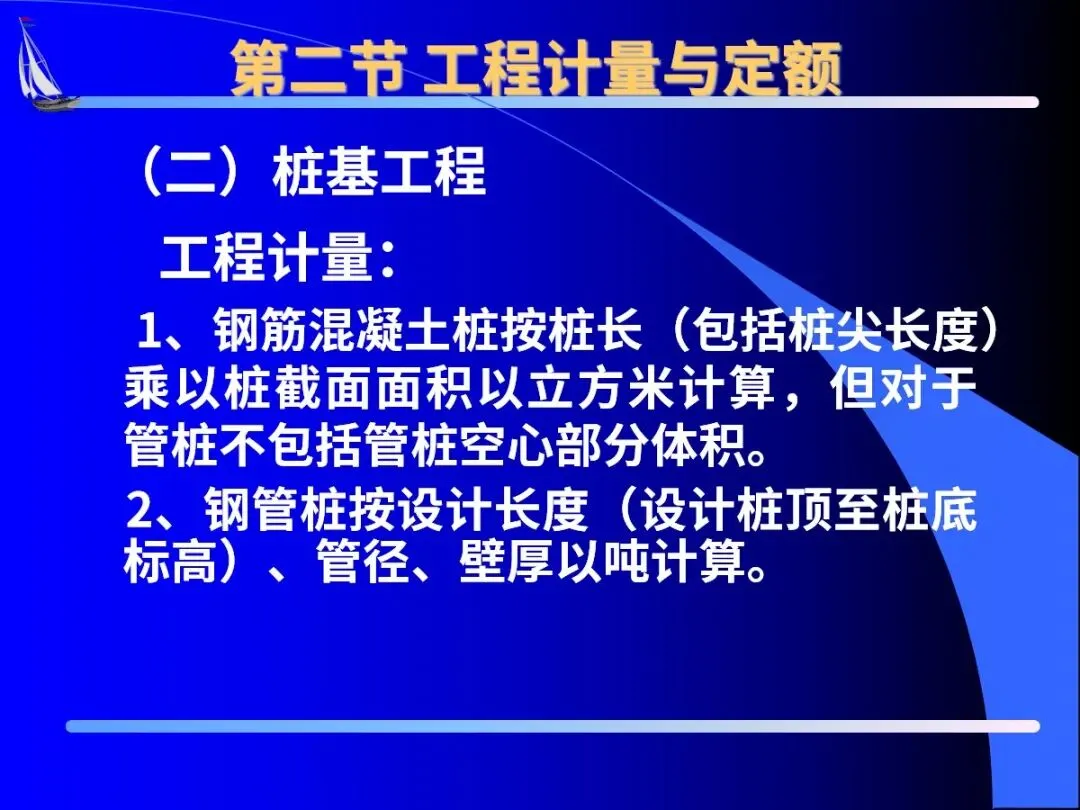 第二节 工程计量与定额

（二）桩基工程

工程计量：

1、钢筋混凝土桩按桩长（包括桩尖长度）乘以桩截面面积以立方米计算，但对于管桩不包括管桩空心部分体积。

2、钢管桩按设计长度（设计桩顶至桩底标高）、管径、壁厚以吨计算。